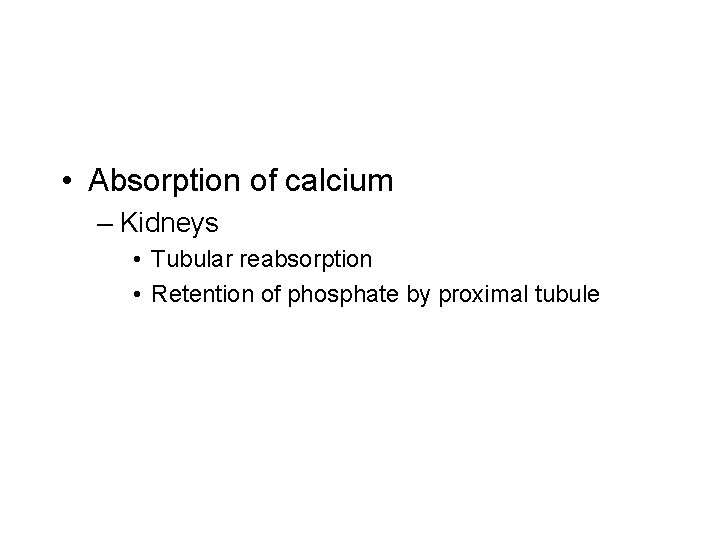 • Absorption of calcium
– Kidneys
• Tubular reabsorption
• Retention of phosphate by proximal tubule